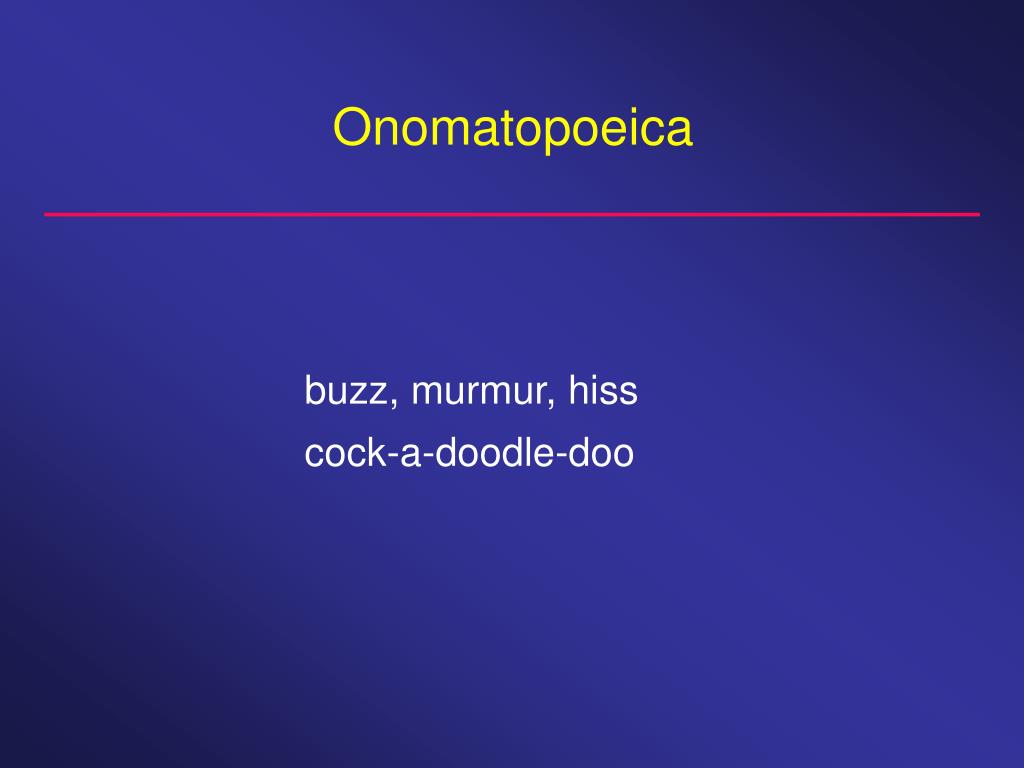 Onomatopoeica

buzz, murmur, hiss
cock-a-doodle-doo